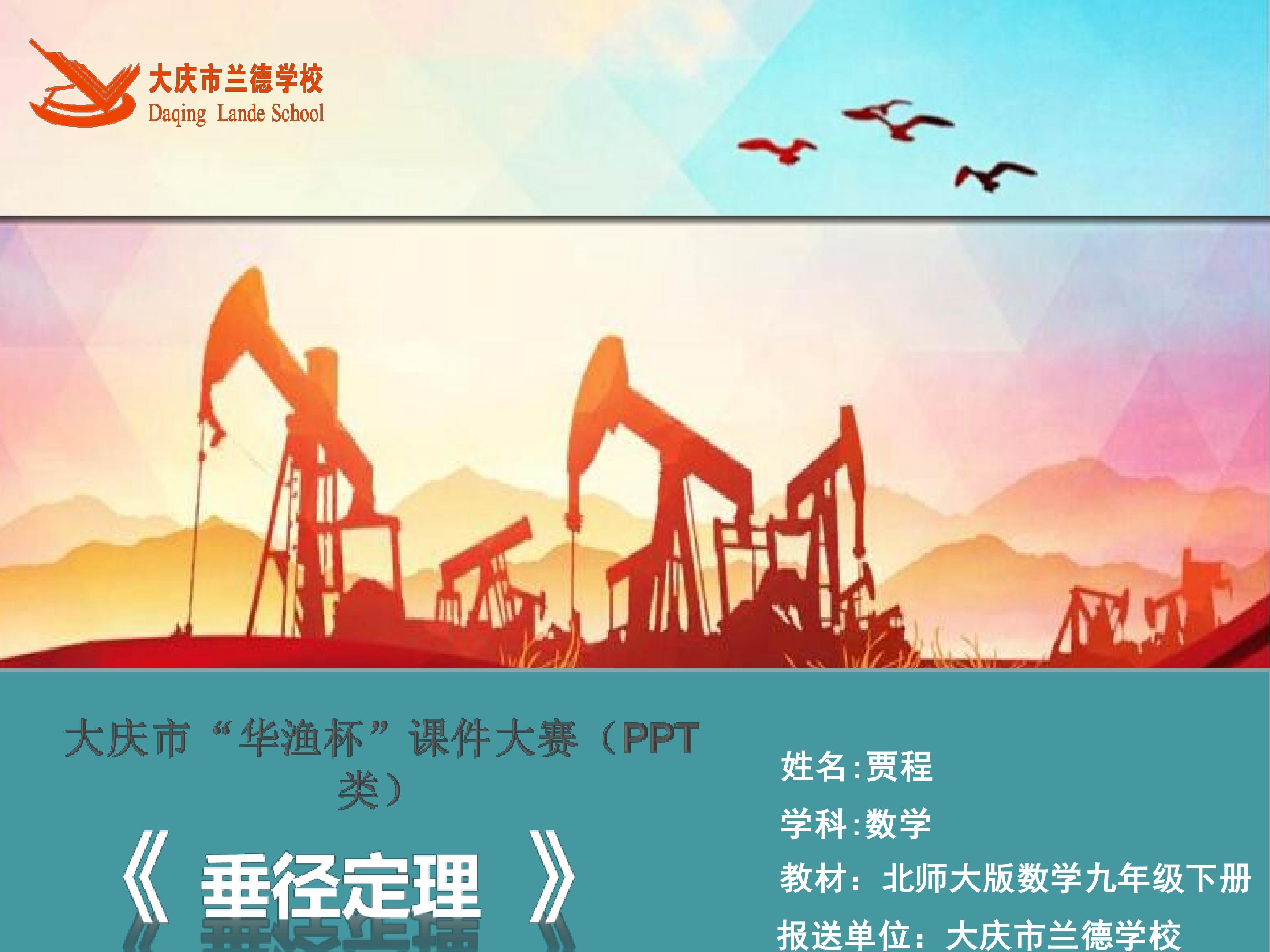 大庆市兰德学校
Daqing Lande School

大庆市“华渔杯”课件大赛（PPT类）

《 垂径定理 》

姓名:贾程
学科:数学
教材：北师大版数学九年级下册
报送单位：大庆市兰德学校